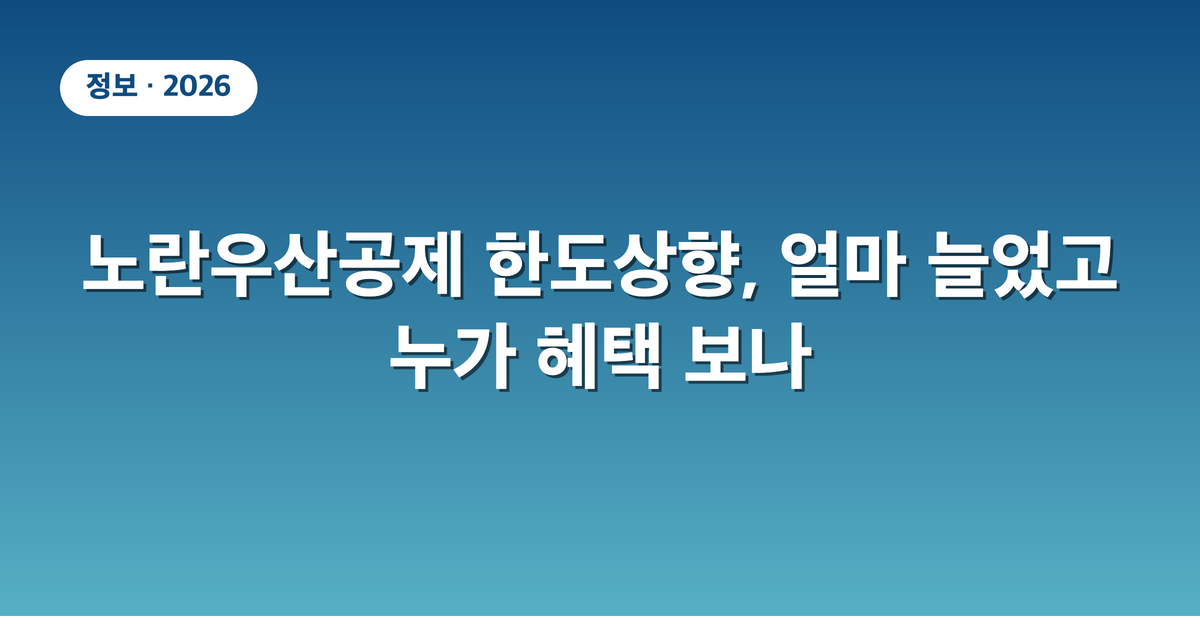 정보 · 2026

노란우산공제 한도상향, 얼마 늘었고 누가 혜택 보나